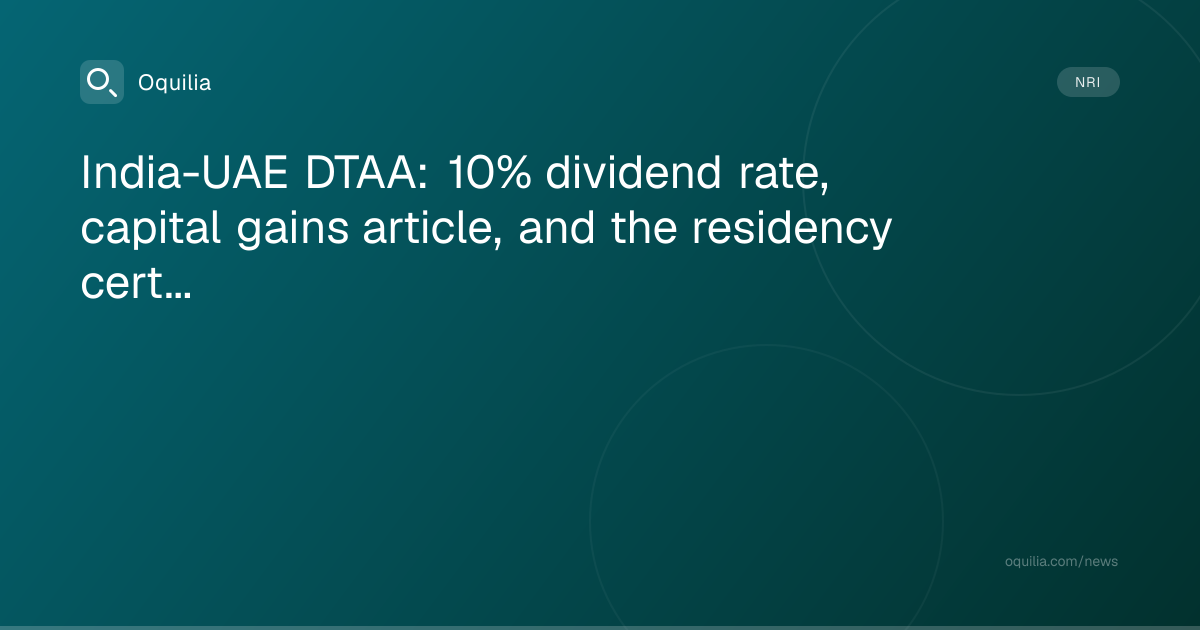 Oquilia

NRI

India-UAE DTAA: 10% dividend rate, capital gains article, and the residency cert…

oquilia.com/news